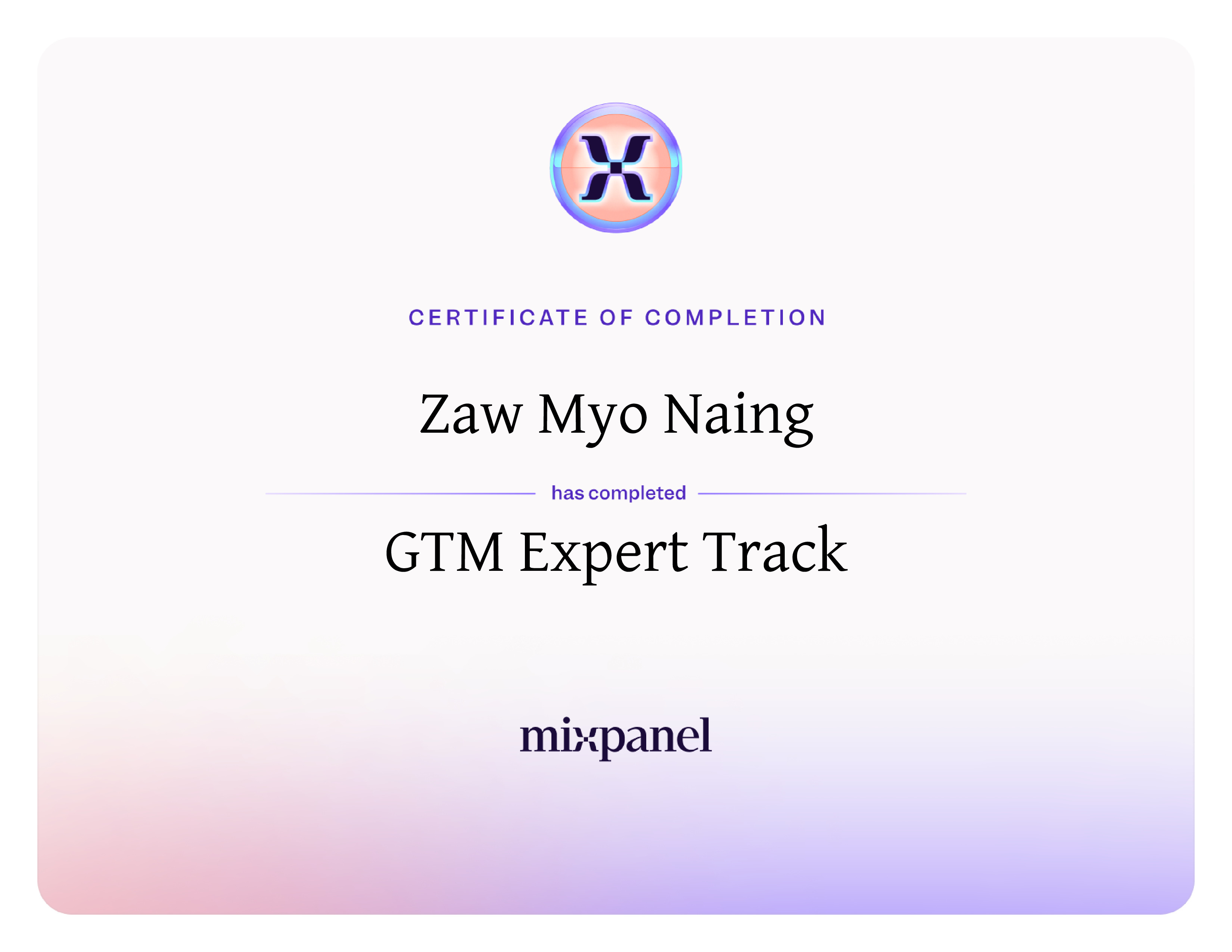 CERTIFICATE OF COMPLETION

Zaw Myo Naing

has completed

GTM Expert Track

mixpanel